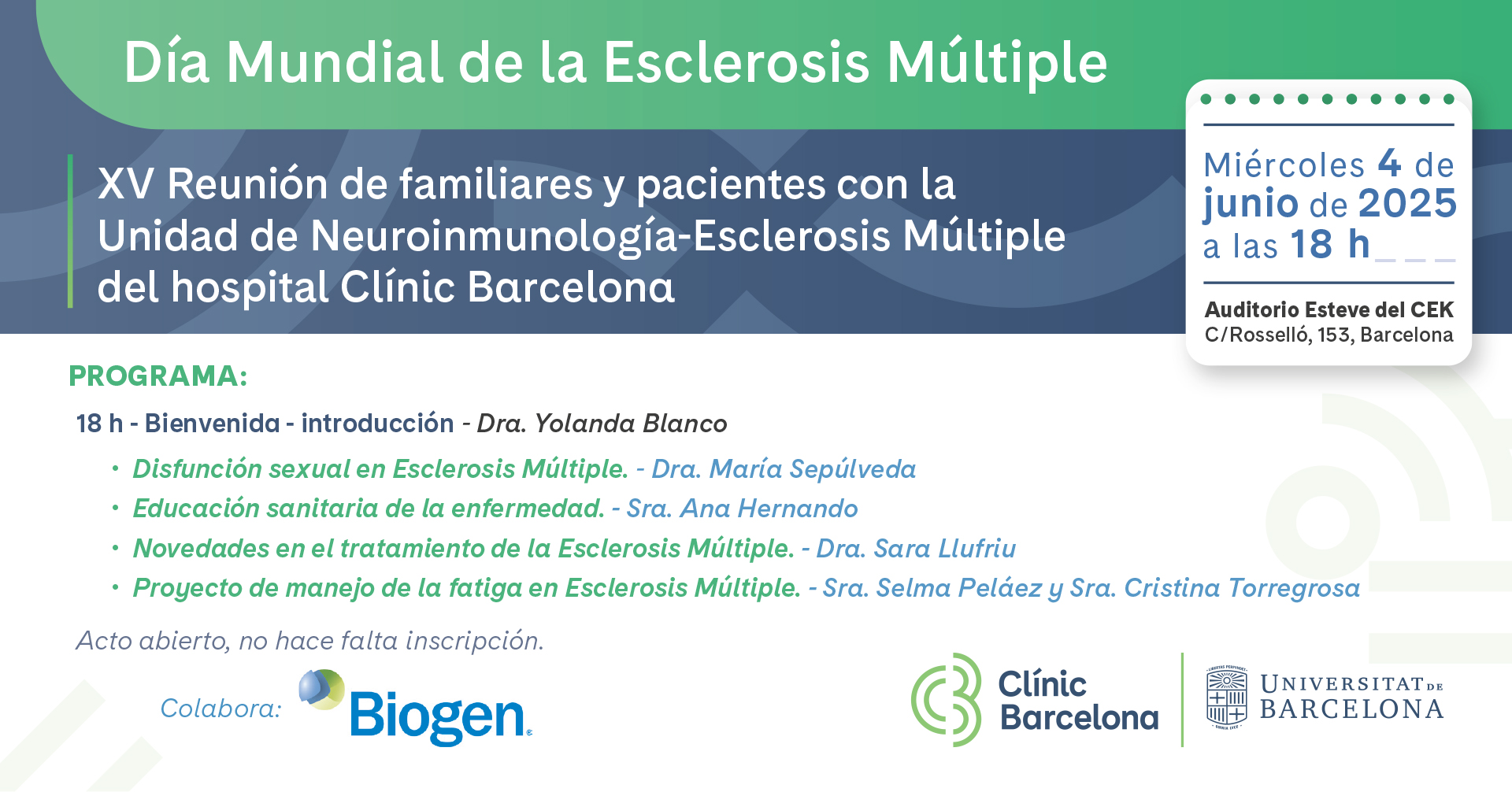 Día Mundial de la Esclerosis Múltiple

XV Reunión de familiares y pacientes con la Unidad de Neuroinmunología-Esclerosis Múltiple del hospital Clínic Barcelona

Miércoles 4 de junio de 2025 a las 18 h

Auditorio Esteve del CEK
C/Rosselló, 153, Barcelona

PROGRAMA:

18 h - Bienvenida - introducción - Dra. Yolanda Blanco

• Disfunción sexual en Esclerosis Múltiple. - Dra. María Sepúlveda
• Educación sanitaria de la enfermedad. - Sra. Ana Hernando
• Novedades en el tratamiento de la Esclerosis Múltiple. - Dra. Sara Llufriu
• Proyecto de manejo de la fatiga en Esclerosis Múltiple. - Sra. Selma Peláez y Sra. Cristina Torregrosa

Acto abierto, no hace falta inscripción.

Colabora: Biogen

Clínic Barcelona

UNIVERSITAT DE BARCELONA